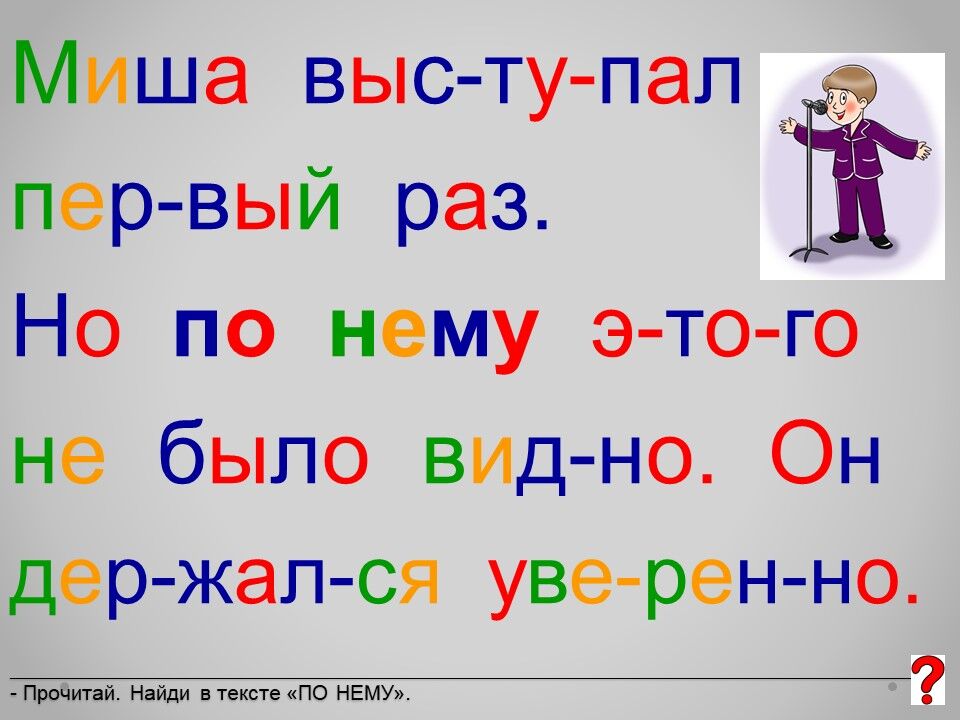 Миша выс-ту-пал пер-вый раз.

Но по нему э-то-го не было вид-но. Он дер-жал-ся уве-рен-но.

- Прочитай. Найди в тексте «ПО НЕМУ».

?